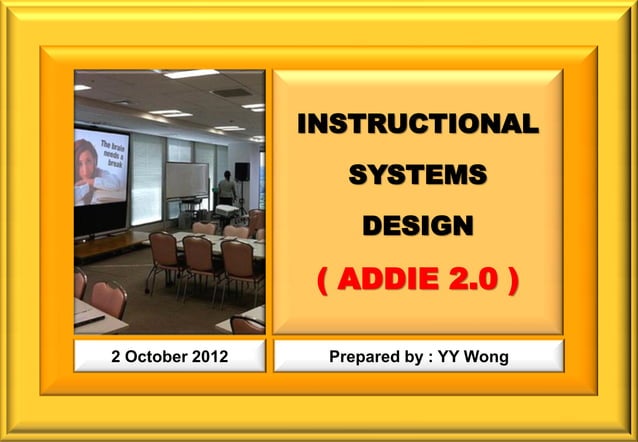 The brain needs a break

INSTRUCTIONAL SYSTEMS DESIGN

( ADDIE 2.0 )

2 October 2012

Prepared by : YY Wong